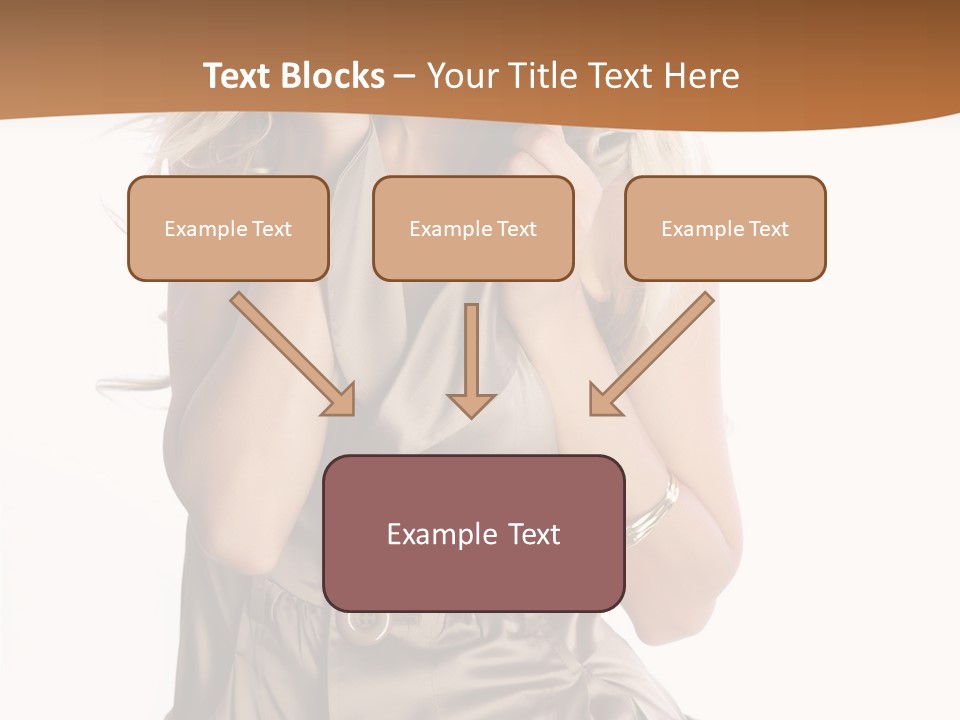 Text Blocks – Your Title Text Here

Example Text

Example Text

Example Text

Example Text